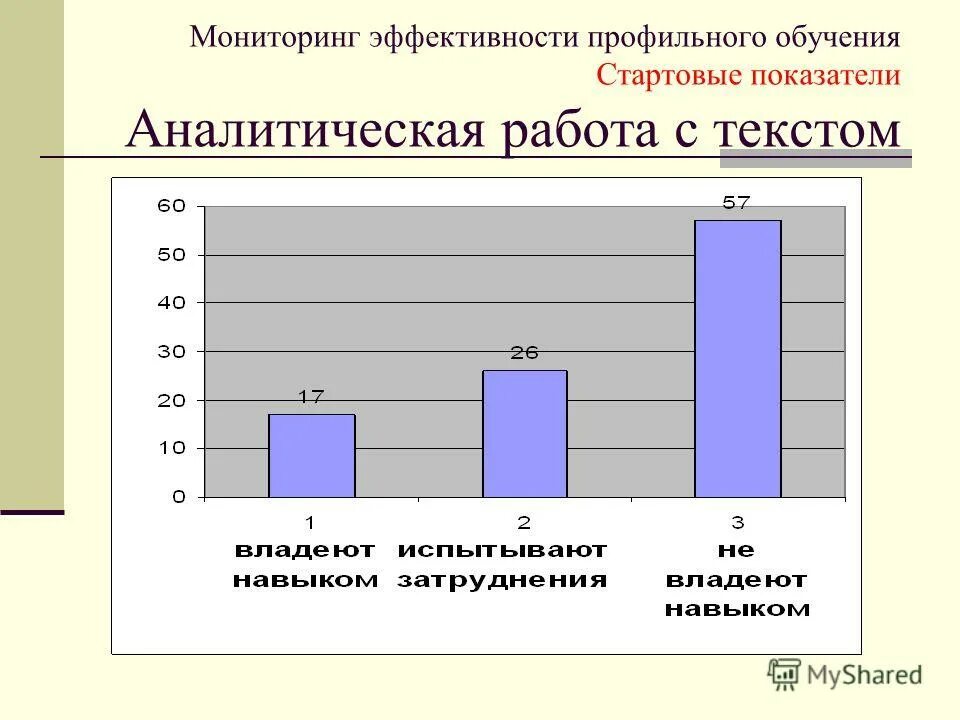 Мониторинг эффективности профильного обучения
Стартовые показатели

Аналитическая работа с текстом

60
50
40
30
20
10
0

17
26
57

1
владеют навыком

2
испытывают затруднения

3
не владеют навыком

MyShared